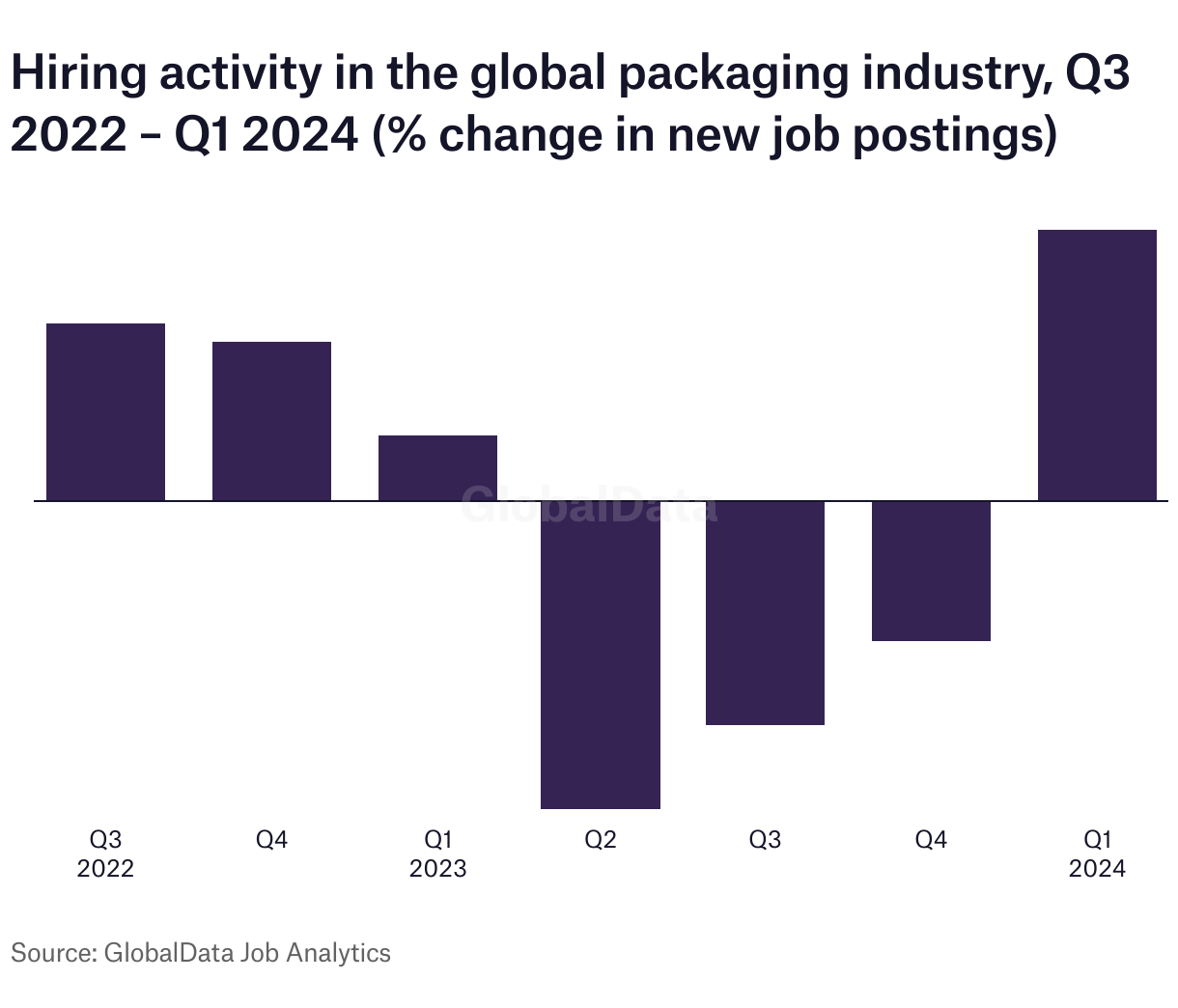 Hiring activity in the global packaging industry, Q3 2022 – Q1 2024 (% change in new job postings)

GlobalData

Q3
2022

Q4

Q1
2023

Q2

Q3

Q4

Q1
2024

Source: GlobalData Job Analytics